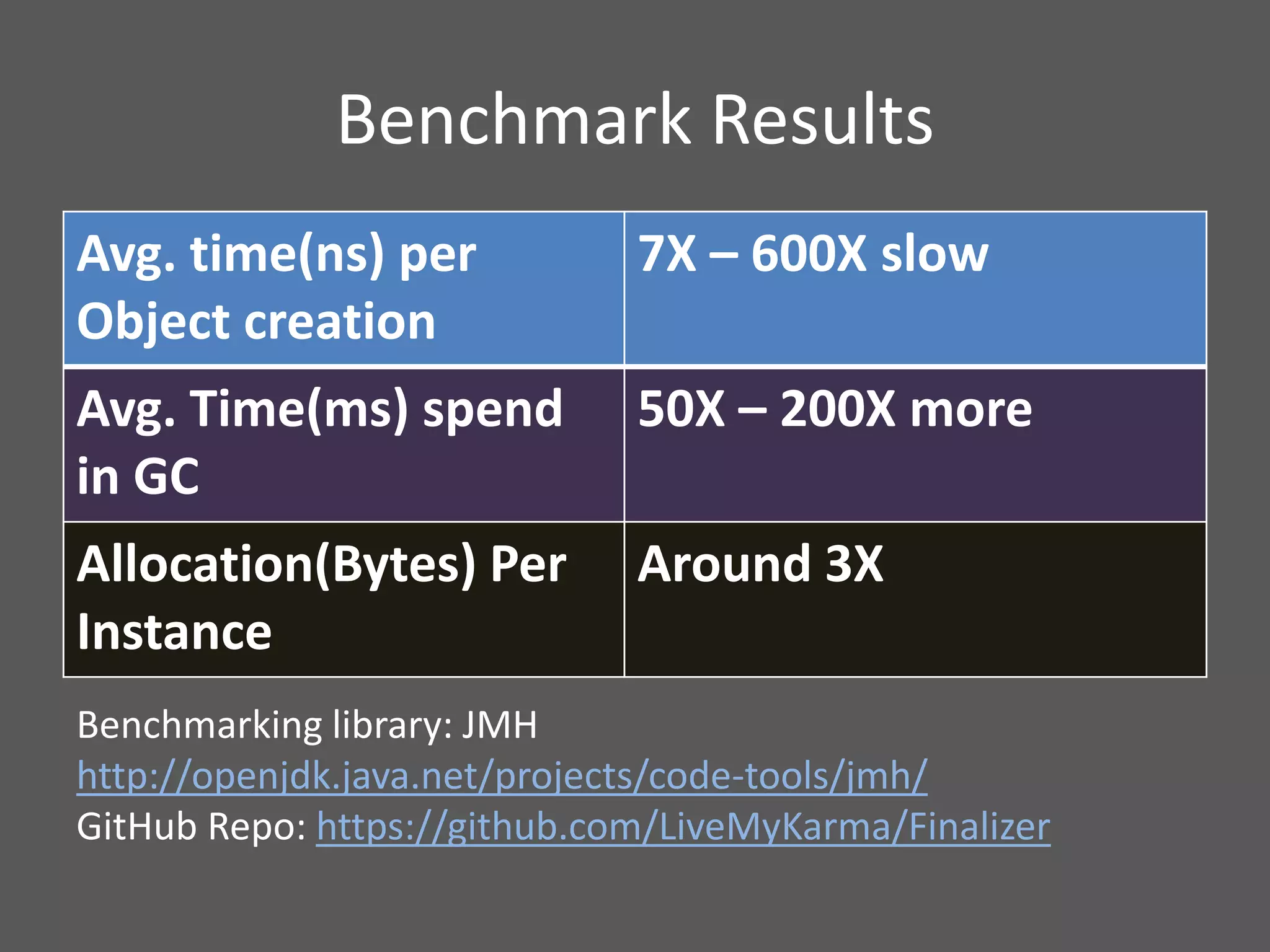 Benchmark Results

| Avg. time(ns) per Object creation | 7X – 600X slow |
|---|---|
| Avg. Time(ms) spend in GC | 50X – 200X more |
| Allocation(Bytes) Per Instance | Around 3X |

Benchmarking library: JMH
http://openjdk.java.net/projects/code-tools/jmh/
GitHub Repo: https://github.com/LiveMyKarma/Finalizer